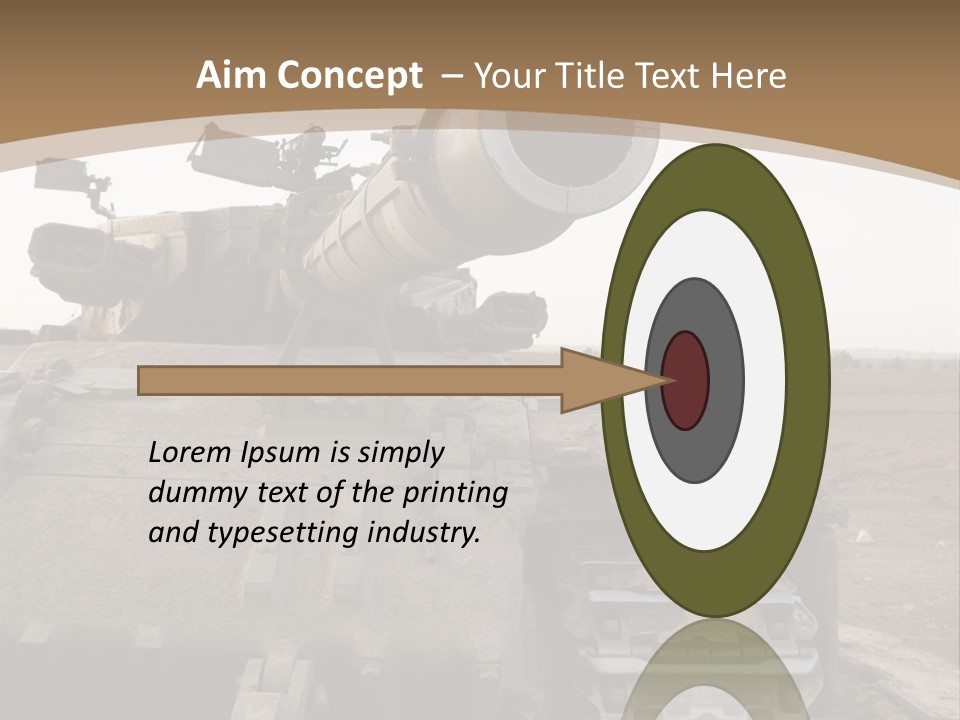 Aim Concept – Your Title Text Here

Lorem Ipsum is simply dummy text of the printing and typesetting industry.